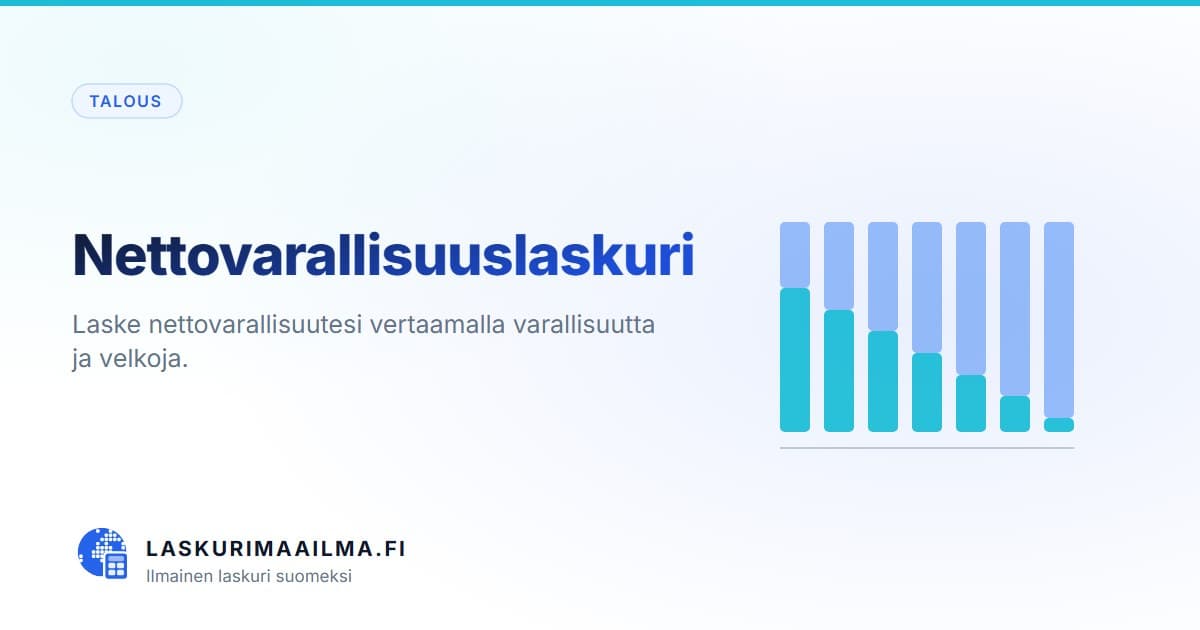 TALOUS

Nettovarallisuuslaskuri

Laske nettovarallisuutesi vertaamalla varallisuutta ja velkoja.

LASKURIMAAILMA.FI
Ilmainen laskuri suomeksi